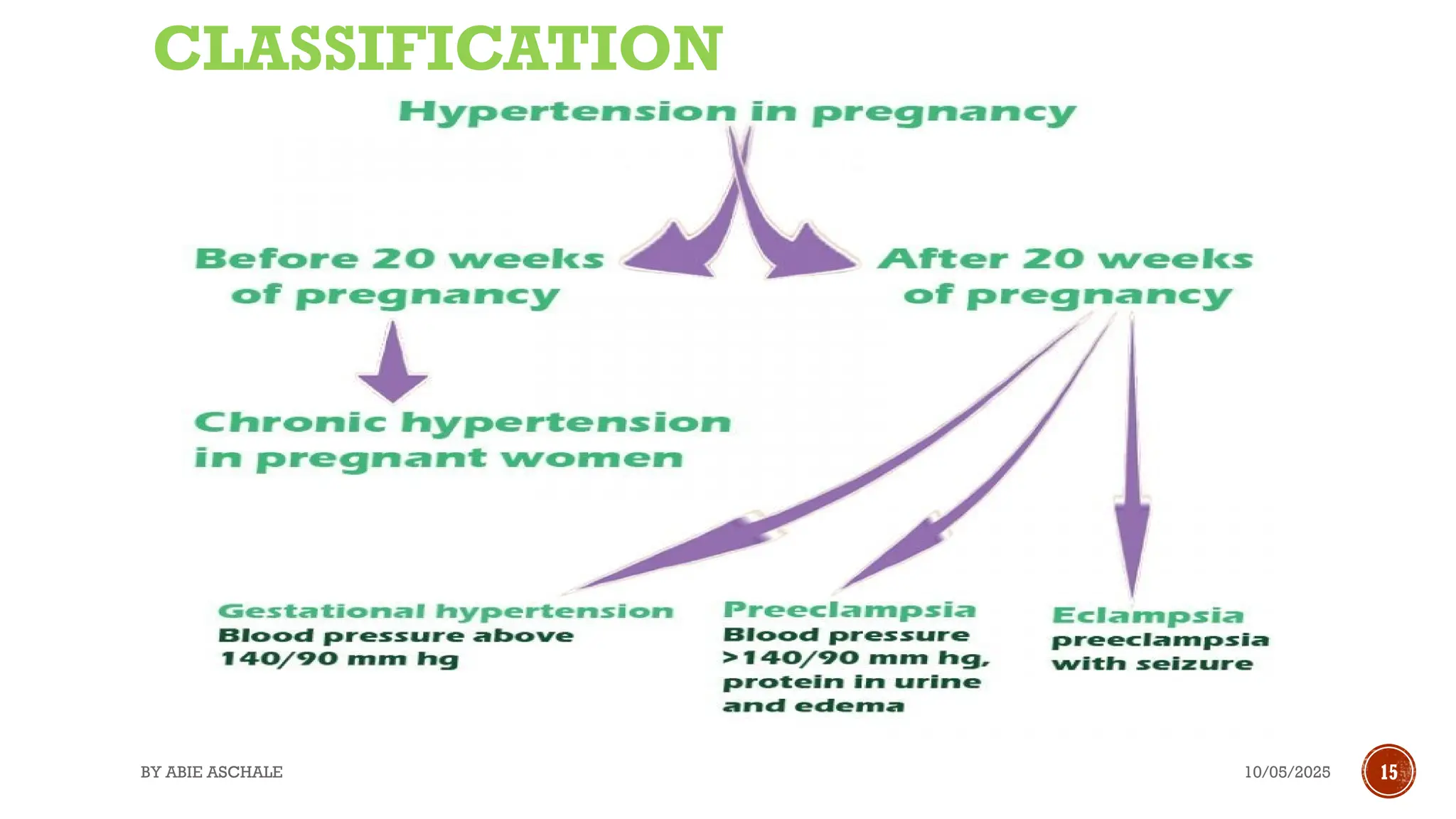 CLASSIFICATION

Hypertension in pregnancy

Before 20 weeks of pregnancy

After 20 weeks of pregnancy

Chronic hypertension in pregnant women

Gestational hypertension
Blood pressure above 140/90 mm hg

Preeclampsia
Blood pressure >140/90 mm hg, protein in urine and edema

Eclampsia
preeclampsia with seizure

BY ABIE ASCHALE

10/05/2025

15